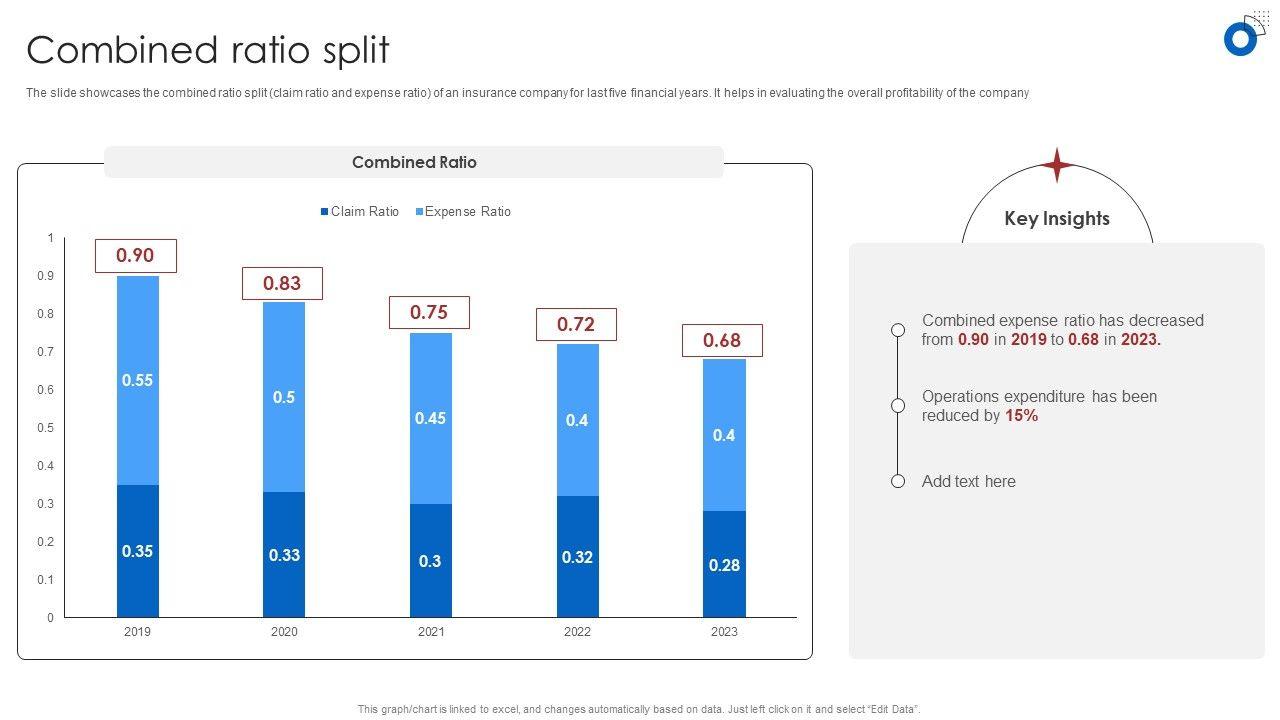 Combined ratio split

The slide showcases the combined ratio split (claim ratio and expense ratio) of an insurance company for last five financial years. It helps in evaluating the overall profitability of the company

Combined Ratio

Claim Ratio Expense Ratio

1
0.9
0.8
0.7
0.6
0.5
0.4
0.3
0.2
0.1
0

0.90
0.83
0.75
0.72
0.68

0.55
0.5
0.45
0.4
0.4

0.35
0.33
0.3
0.32
0.28

2019
2020
2021
2022
2023

Key Insights

Combined expense ratio has decreased from 0.90 in 2019 to 0.68 in 2023.

Operations expenditure has been reduced by 15%

Add text here

This graph/chart is linked to excel, and changes automatically based on data. Just left click on it and select "Edit Data".